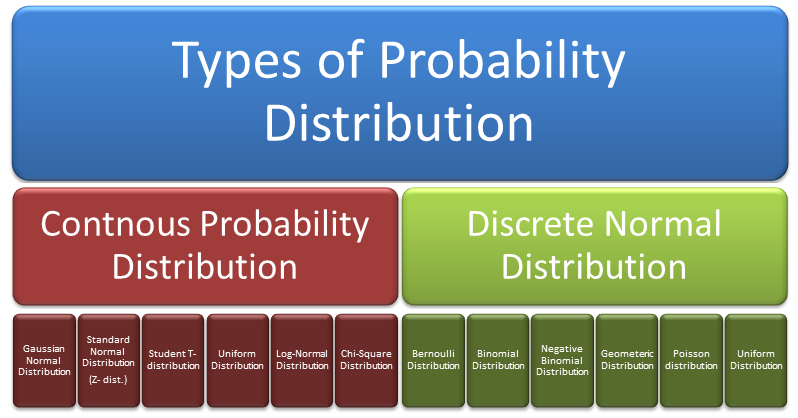 Types of Probability Distribution

Contnous Probability Distribution

Discrete Normal Distribution

Gaussian Normal Distribution

Standard Normal Distribution (Z- dist.)

Student T-distribution

Uniform Distribution

Log-Normal Distribution

Chi-Square Distribution

Bernoulli Distribution

Binomial Distribution

Negative Binomial Distribution

Geometeric Distribution

Poisson distribution

Uniform Distribution